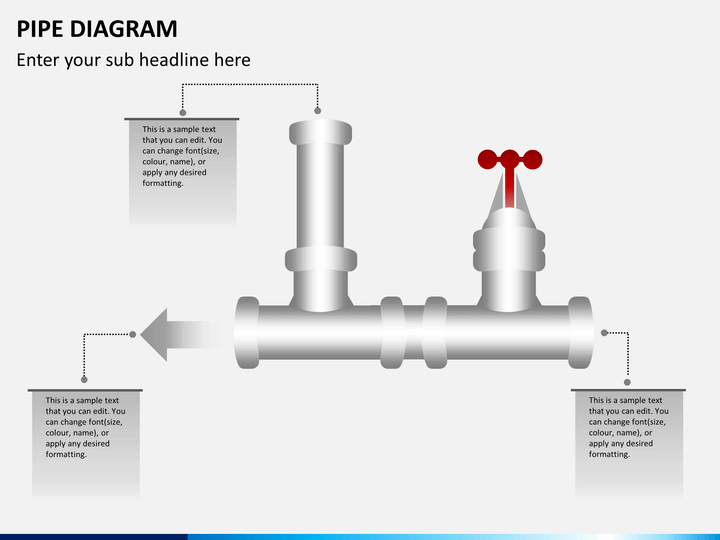 PIPE DIAGRAM

Enter your sub headline here

This is a sample text that you can edit. You can change font(size, colour, name), or apply any desired formatting.

This is a sample text that you can edit. You can change font(size, colour, name), or apply any desired formatting.

This is a sample text that you can edit. You can change font(size, colour, name), or apply any desired formatting.